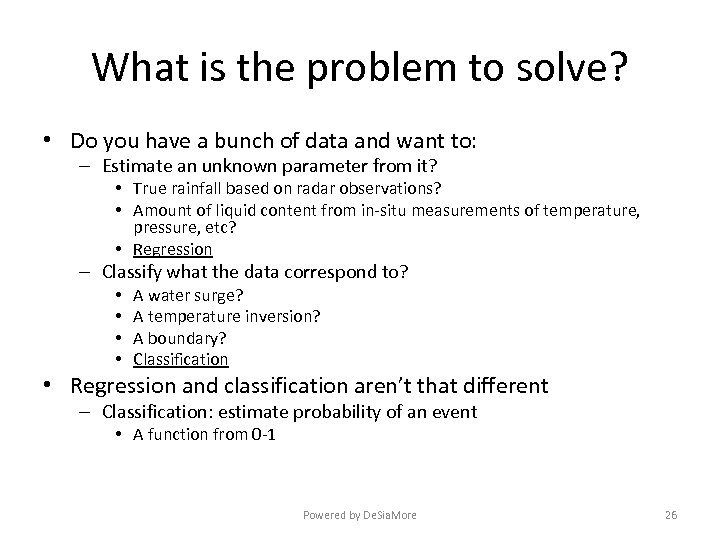 What is the problem to solve?

• Do you have a bunch of data and want to:
– Estimate an unknown parameter from it?
• True rainfall based on radar observations?
• Amount of liquid content from in-situ measurements of temperature, pressure, etc?
• Regression
– Classify what the data correspond to?
• A water surge?
• A temperature inversion?
• A boundary?
• Classification
• Regression and classification aren't that different
– Classification: estimate probability of an event
• A function from 0-1

Powered by DeSiaMore

26